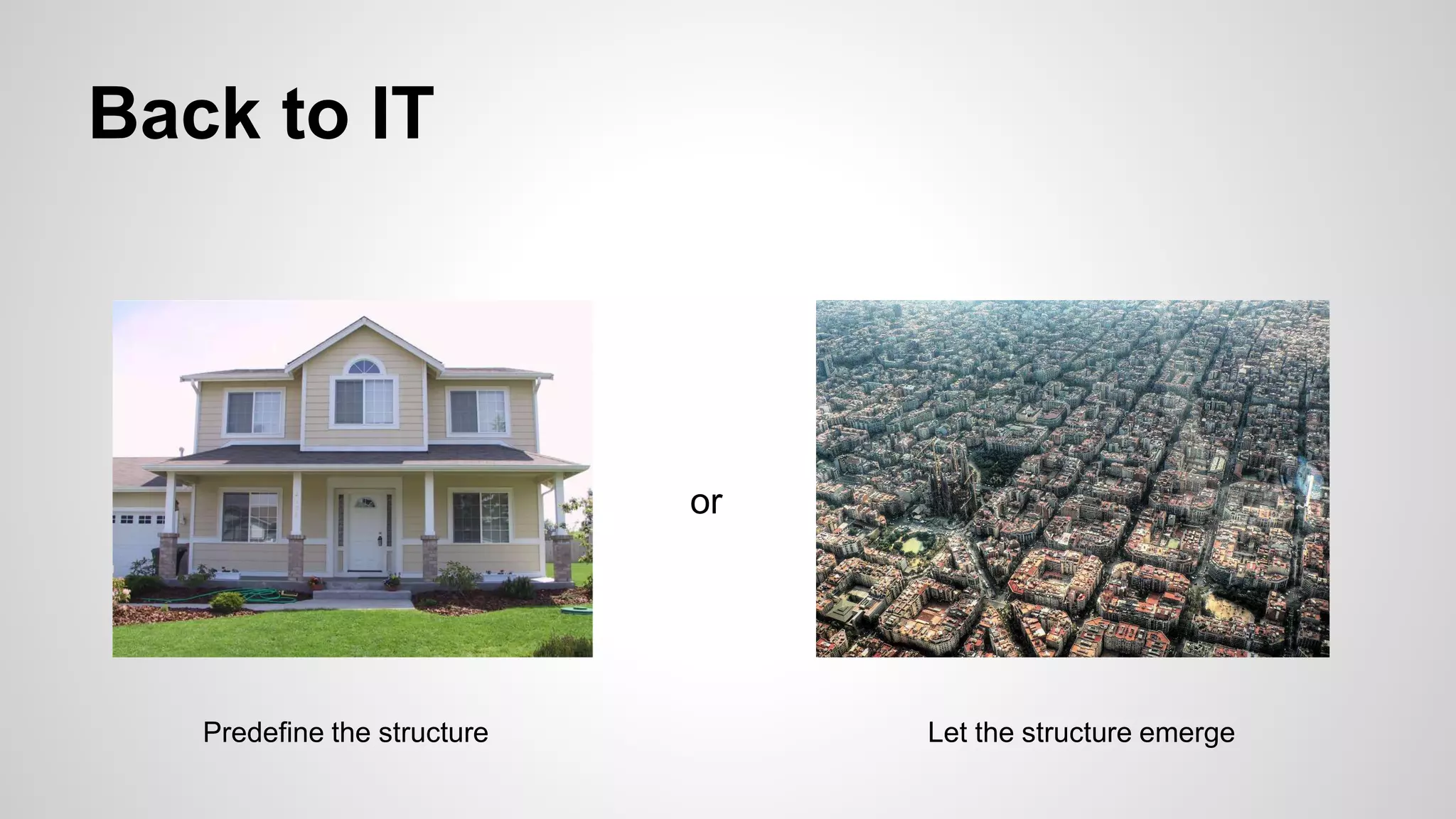 Back to IT

or

Predefine the structure

Let the structure emerge